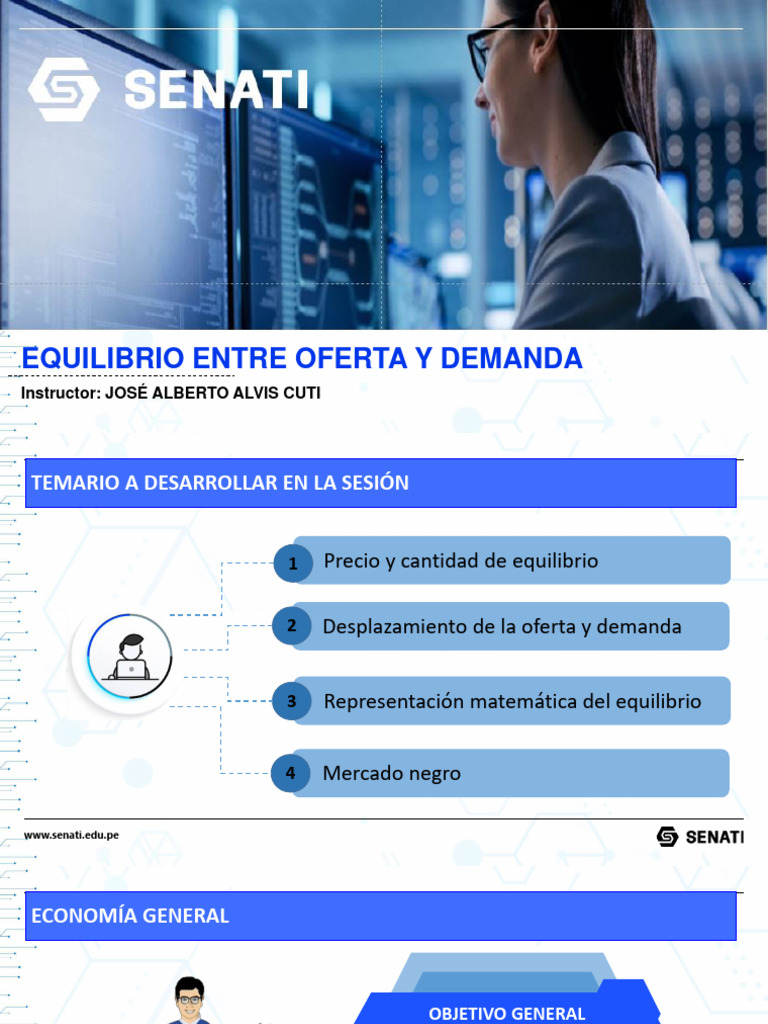 SENATI

EQUILIBRIO ENTRE OFERTA Y DEMANDA

Instructor: JOSÉ ALBERTO ALVIS CUTI

TEMARIO A DESARROLLAR EN LA SESIÓN

1 Precio y cantidad de equilibrio

2 Desplazamiento de la oferta y demanda

3 Representación matemática del equilibrio

4 Mercado negro

www.senati.edu.pe

SENATI

ECONOMÍA GENERAL

OBJETIVO GENERAL